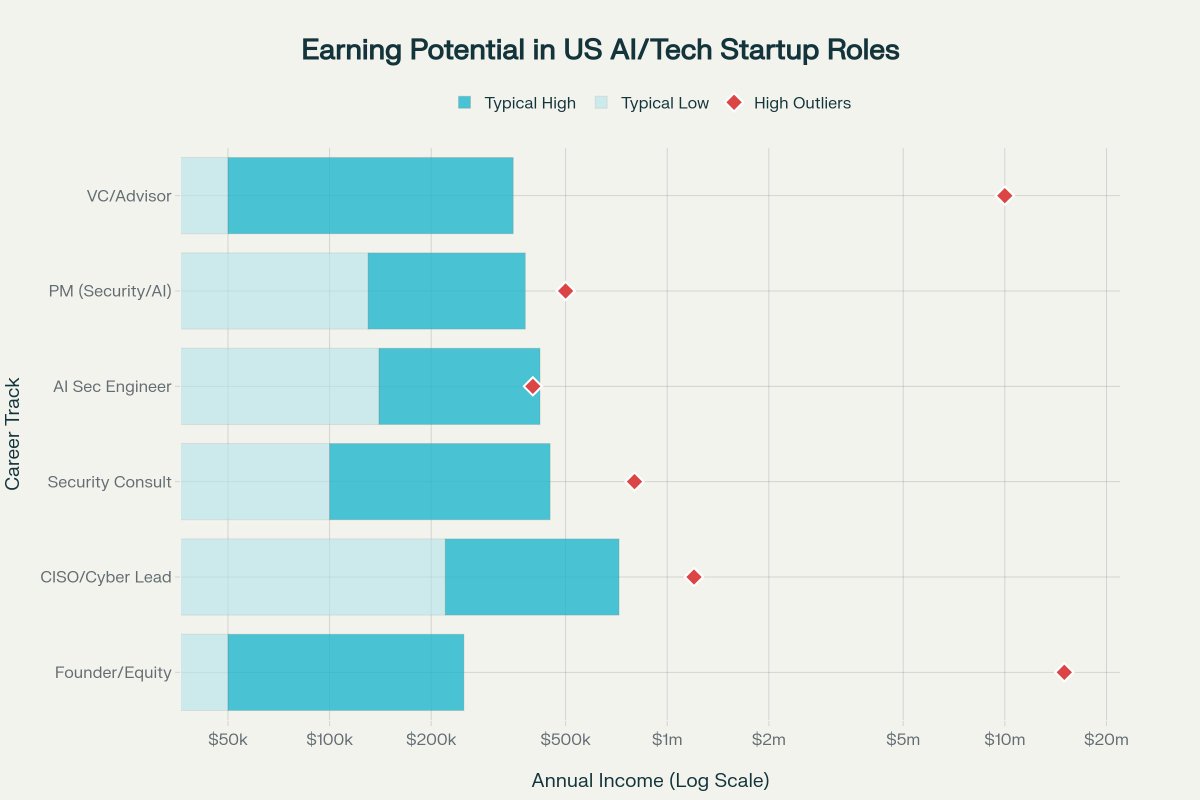 Earning Potential in US AI/Tech Startup Roles

Typical High
Typical Low
High Outliers

Career Track

VC/Advisor
PM (Security/AI)
AI Sec Engineer
Security Consult
CISO/Cyber Lead
Founder/Equity

$50k
$100k
$200k
$500k
$1m
$2m
$5m
$10m
$20m

Annual Income (Log Scale)